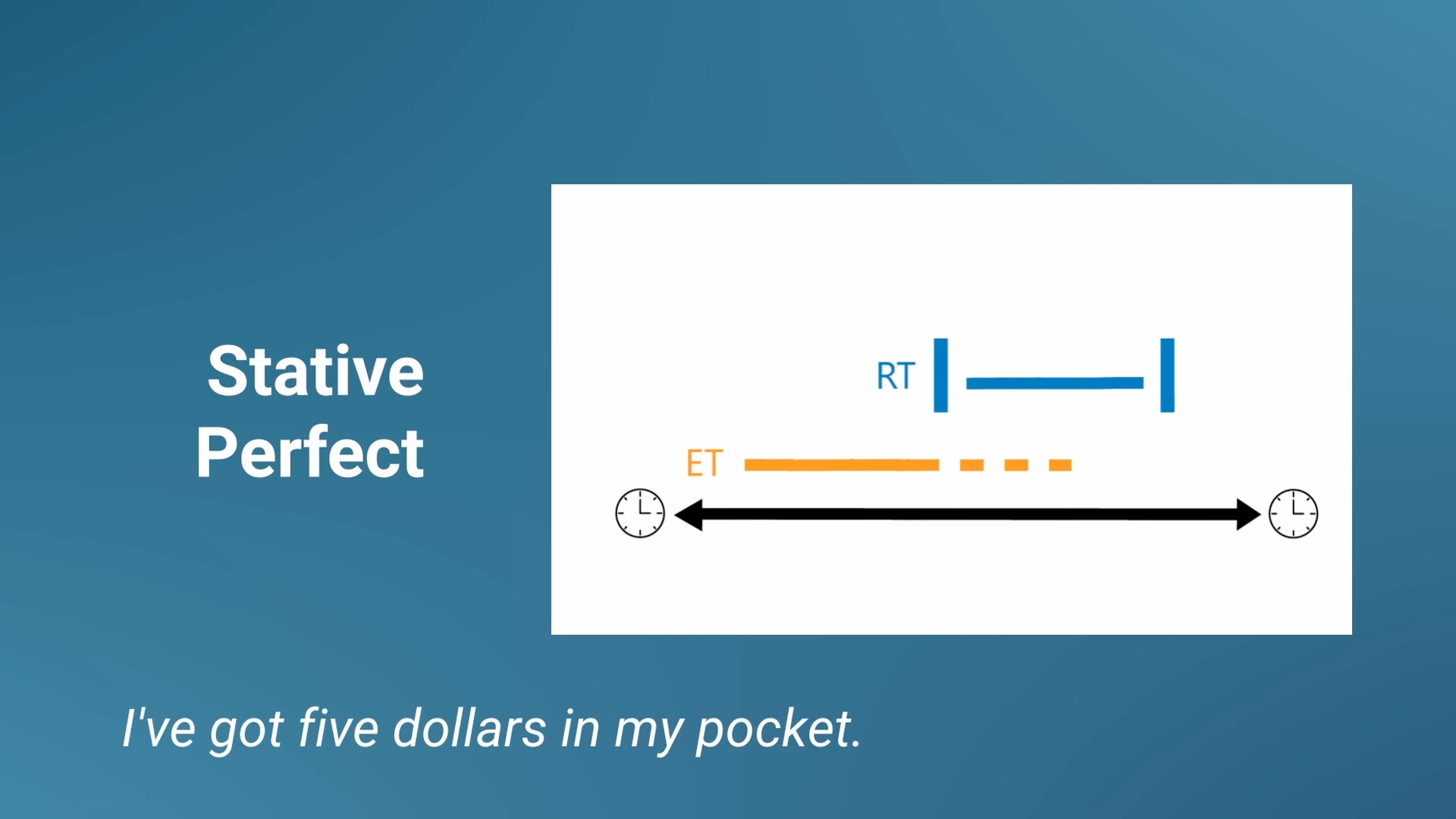 Stative Perfect

RT

ET

I've got five dollars in my pocket.